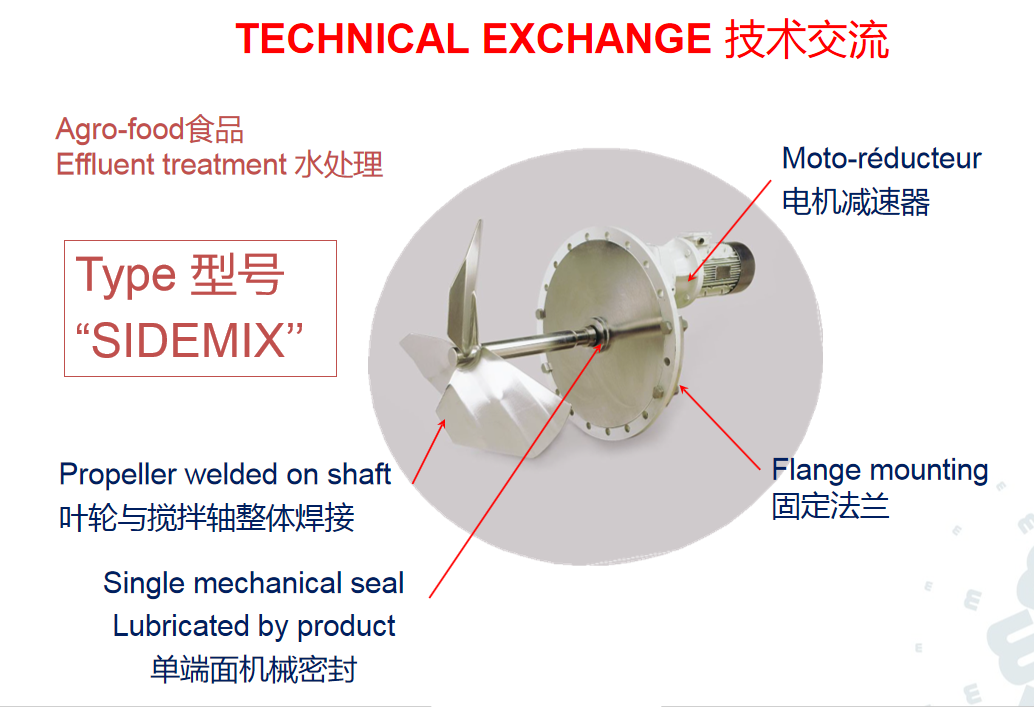 TECHNICAL EXCHANGE 技术交流

Agro-food食品
Effluent treatment 水处理

Type 型号
“SIDEMIX”

Moto-réducteur
电机减速器

Propeller welded on shaft
叶轮与搅拌轴整体焊接

Flange mounting
固定法兰

Single mechanical seal
Lubricated by product
单端面机械密封